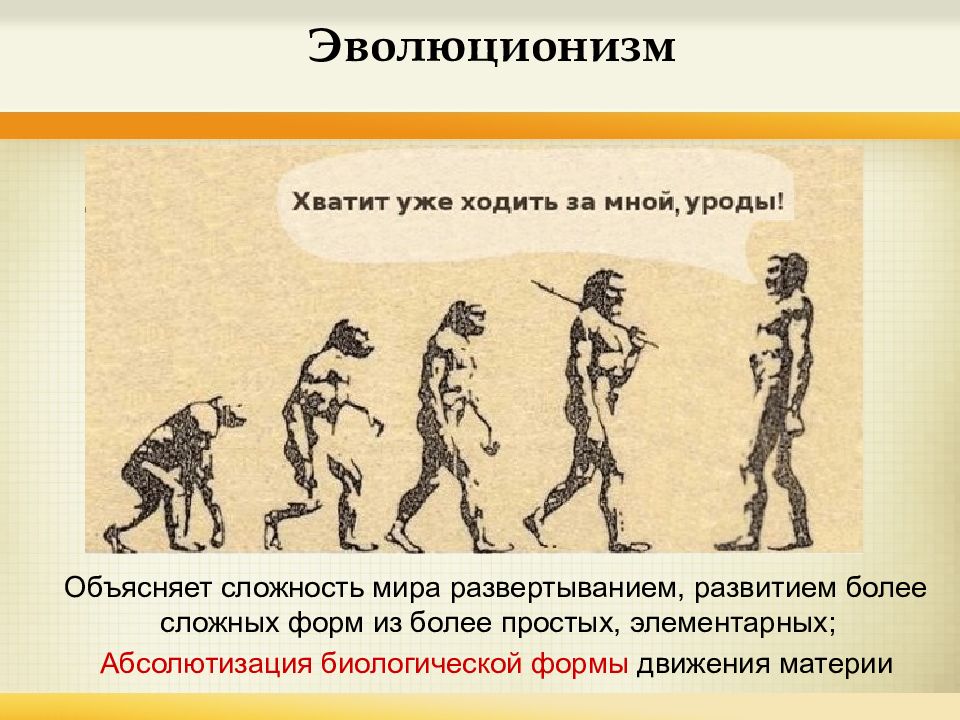 Эволюционизм

Хватит уже ходить за мной, уроды!

Объясняет сложность мира развертыванием, развитием более сложных форм из более простых, элементарных;

Абсолютизация биологической формы движения материи